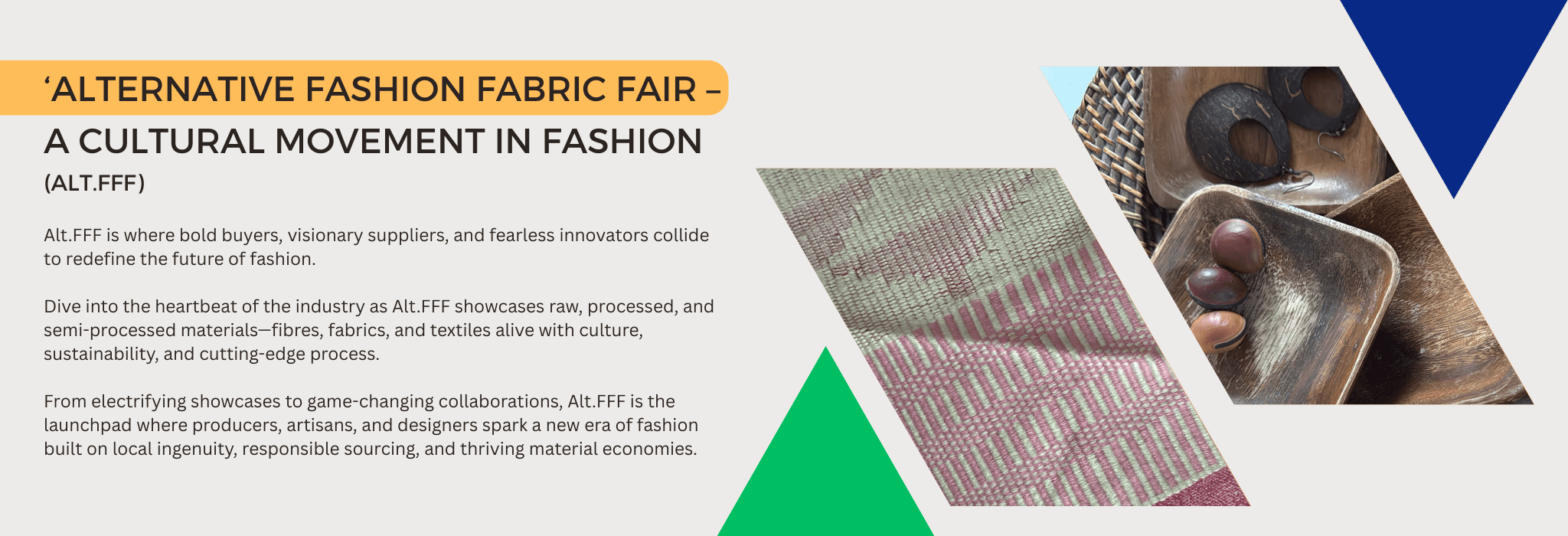 ‘ALTERNATIVE FASHION FABRIC FAIR –
A CULTURAL MOVEMENT IN FASHION
(ALT.FFF)

Alt.FFF is where bold buyers, visionary suppliers, and fearless innovators collide to redefine the future of fashion.

Dive into the heartbeat of the industry as Alt.FFF showcases raw, processed, and semi-processed materials—fibres, fabrics, and textiles alive with culture, sustainability, and cutting-edge process.

From electrifying showcases to game-changing collaborations, Alt.FFF is the launchpad where producers, artisans, and designers spark a new era of fashion built on local ingenuity, responsible sourcing, and thriving material economies.